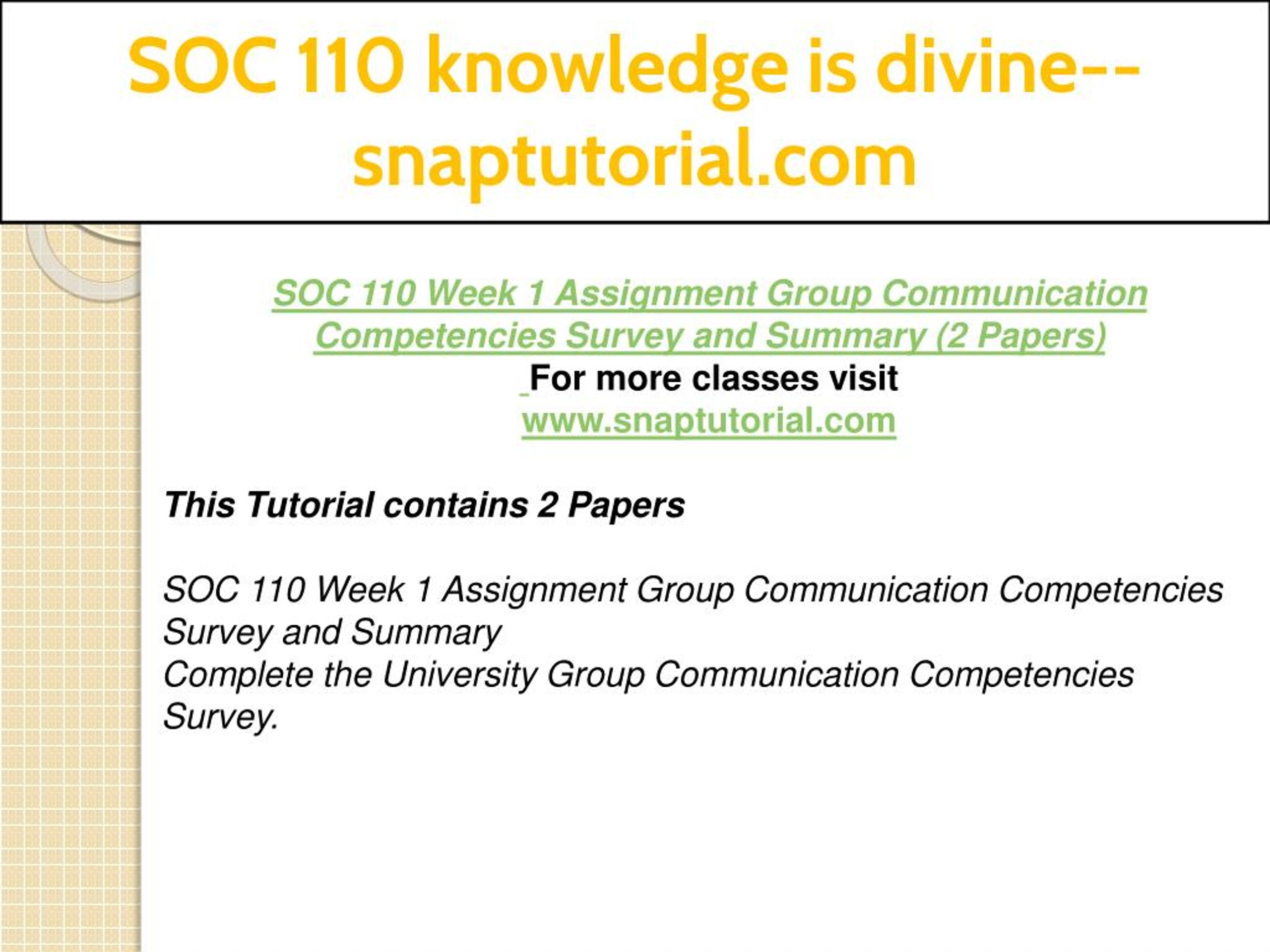 SOC 110 knowledge is divine--snaptutorial.com

SOC 110 Week 1 Assignment Group Communication Competencies Survey and Summary (2 Papers)
For more classes visit
www.snaptutorial.com

This Tutorial contains 2 Papers

SOC 110 Week 1 Assignment Group Communication Competencies Survey and Summary
Complete the University Group Communication Competencies Survey.